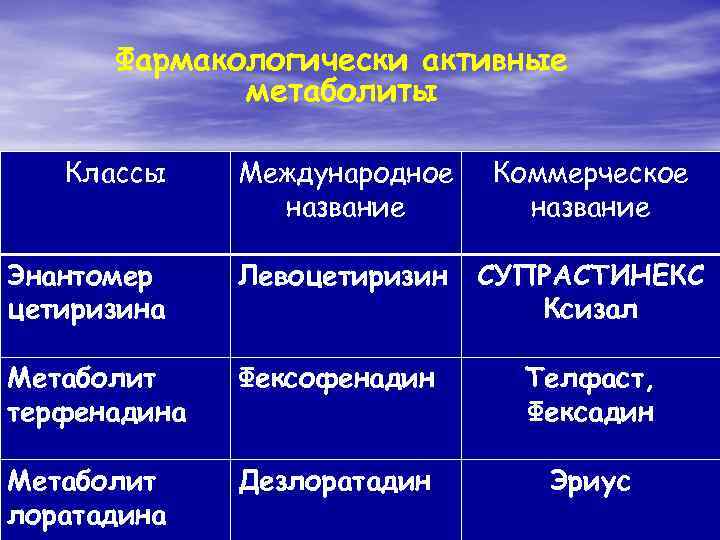 Фармакологически активные метаболиты

| Классы | Международное название | Коммерческое название |
|---|---|---|
| Энантомер цетиризина | Левоцетиризин | СУПРАСТИНЕКС Ксизал |
| Метаболит терфенадина | Фексофенадин | Телфаст, Фексадин |
| Метаболит лоратадина | Дезлоратадин | Эриус |